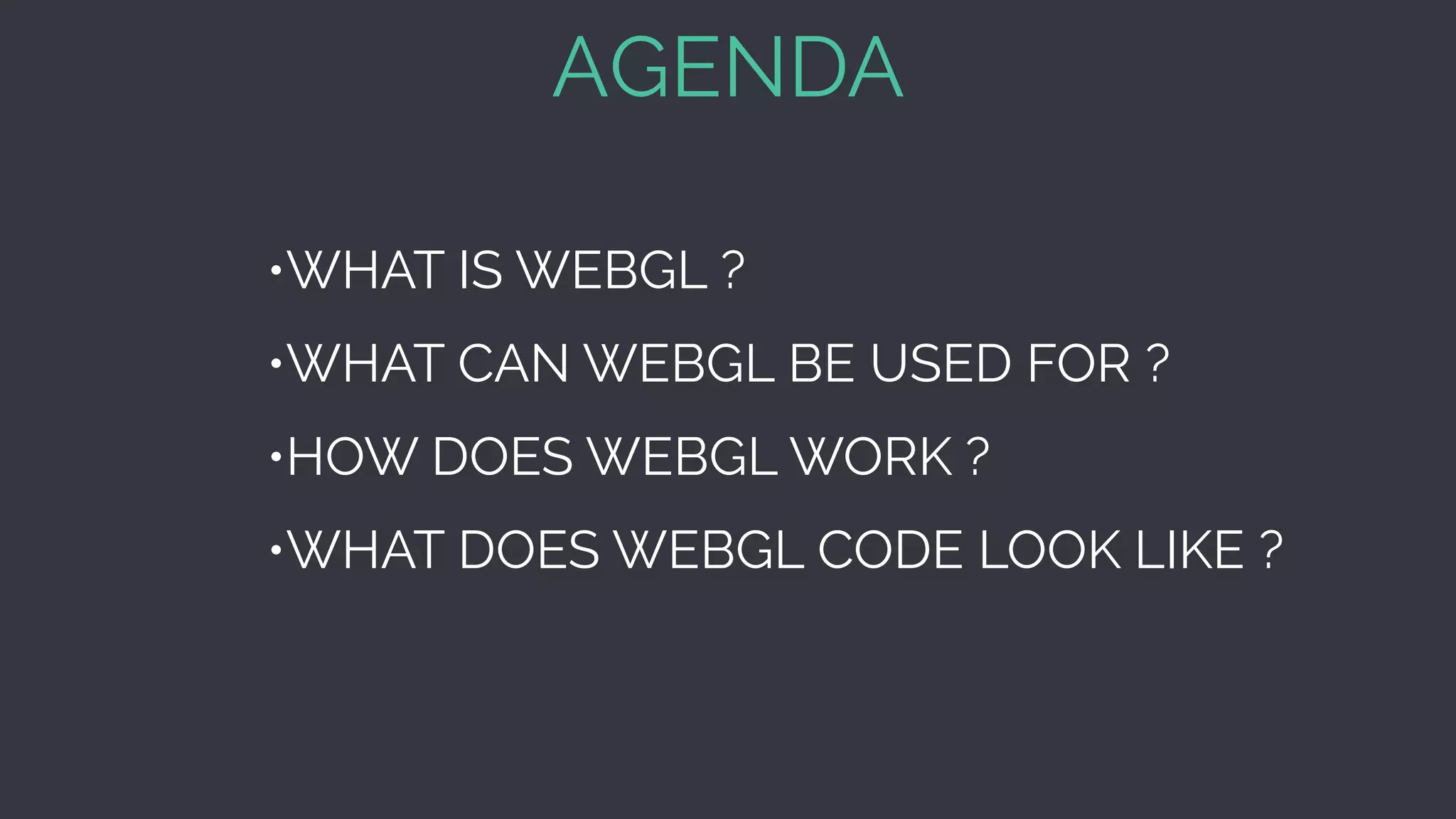 AGENDA

•WHAT IS WEBGL ?

•WHAT CAN WEBGL BE USED FOR ?

•HOW DOES WEBGL WORK ?

•WHAT DOES WEBGL CODE LOOK LIKE ?